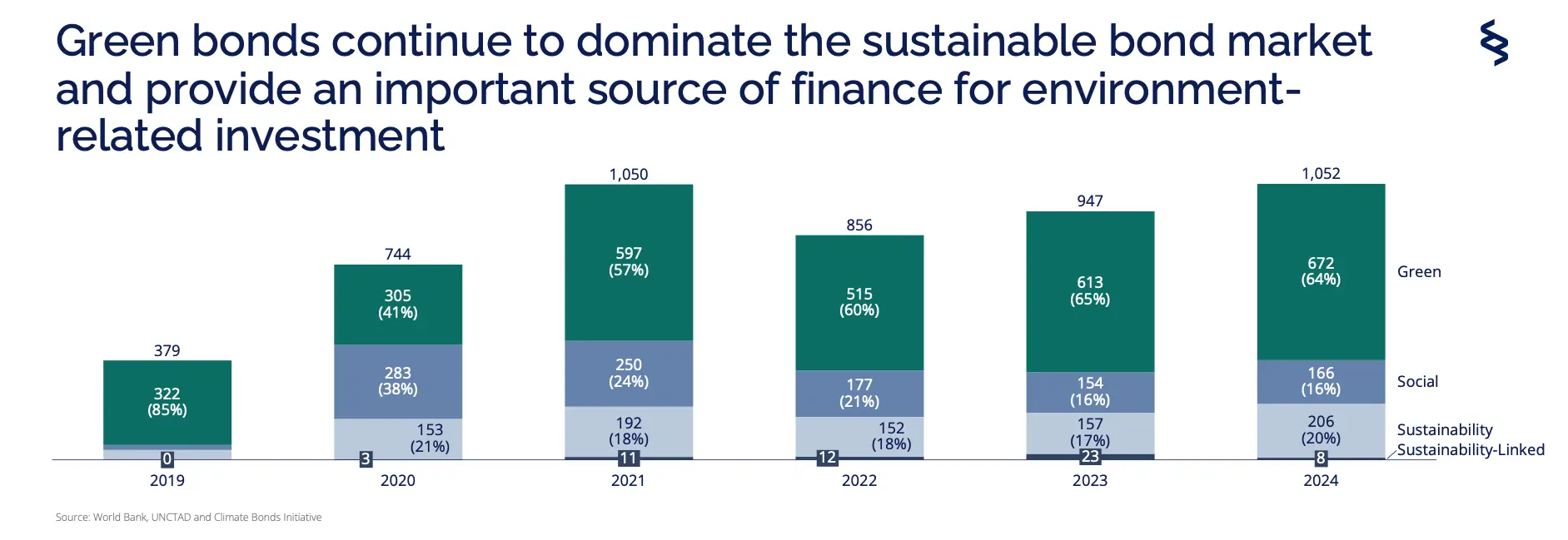 Green bonds continue to dominate the sustainable bond market and provide an important source of finance for environment-related investment

379
322
(85%)
0
2019

744
305
(41%)
283
(38%)
153
(21%)
3
2020

1,050
597
(57%)
250
(24%)
192
(18%)
11
2021

856
515
(60%)
177
(21%)
152
(18%)
12
2022

947
613
(65%)
154
(16%)
157
(17%)
23
2023

1,052
672
(64%)
166
(16%)
206
(20%)
8
2024

Green
Social
Sustainability
Sustainability-Linked

Source: World Bank, UNCTAD and Climate Bonds Initiative